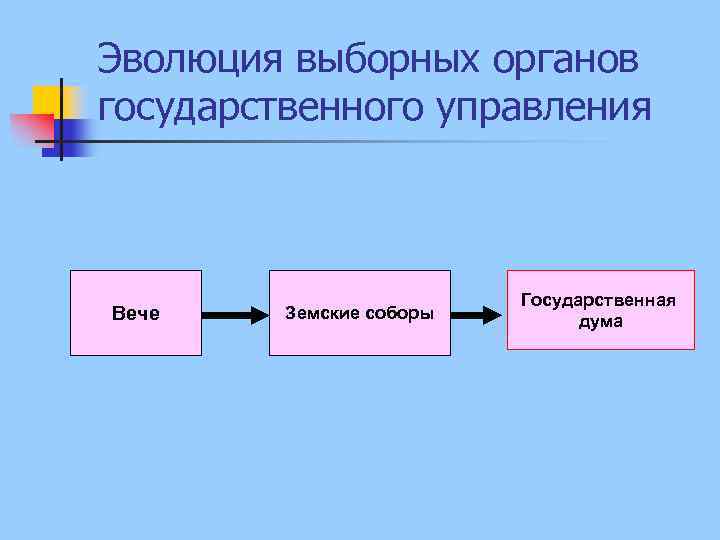 Эволюция выборных органов государственного управления

Вече

Земские соборы

Государственная дума